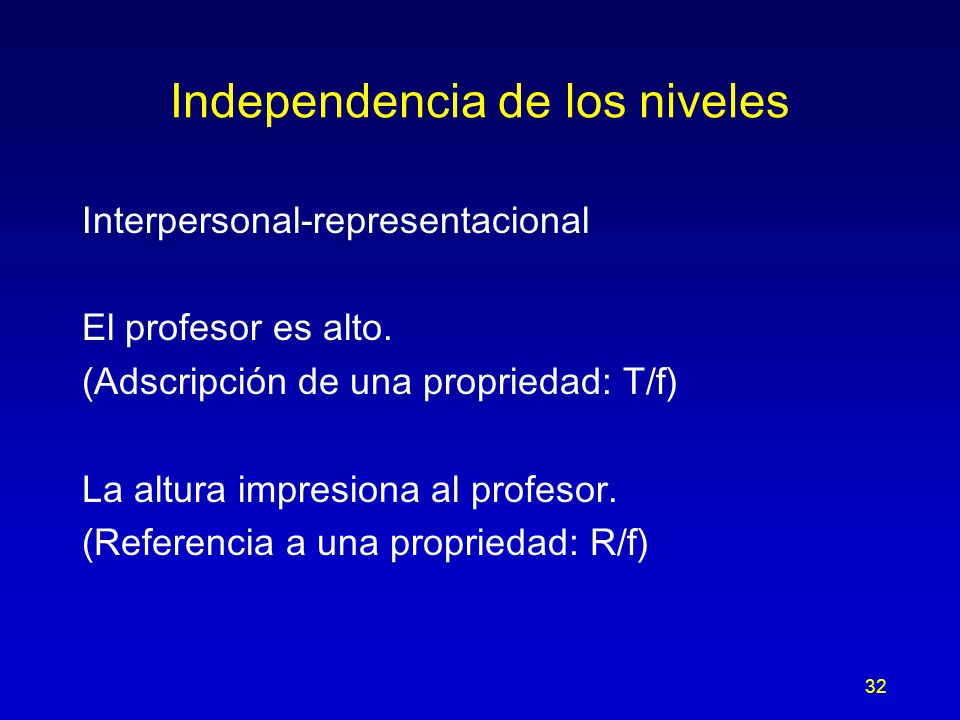 Independencia de los niveles

Interpersonal-representacional

El profesor es alto.
(Adscripción de una propriedad: T/f)

La altura impresiona al profesor.
(Referencia a una propriedad: R/f)

32